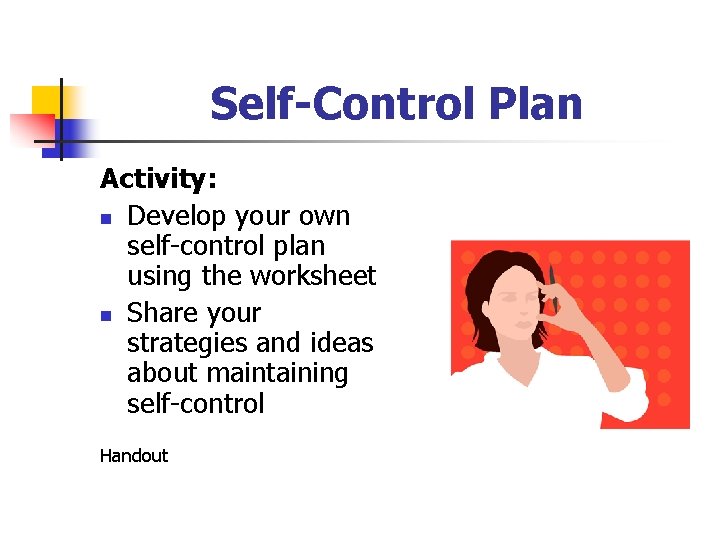 Self-Control Plan

Activity:

- Develop your own self-control plan using the worksheet
- Share your strategies and ideas about maintaining self-control

Handout